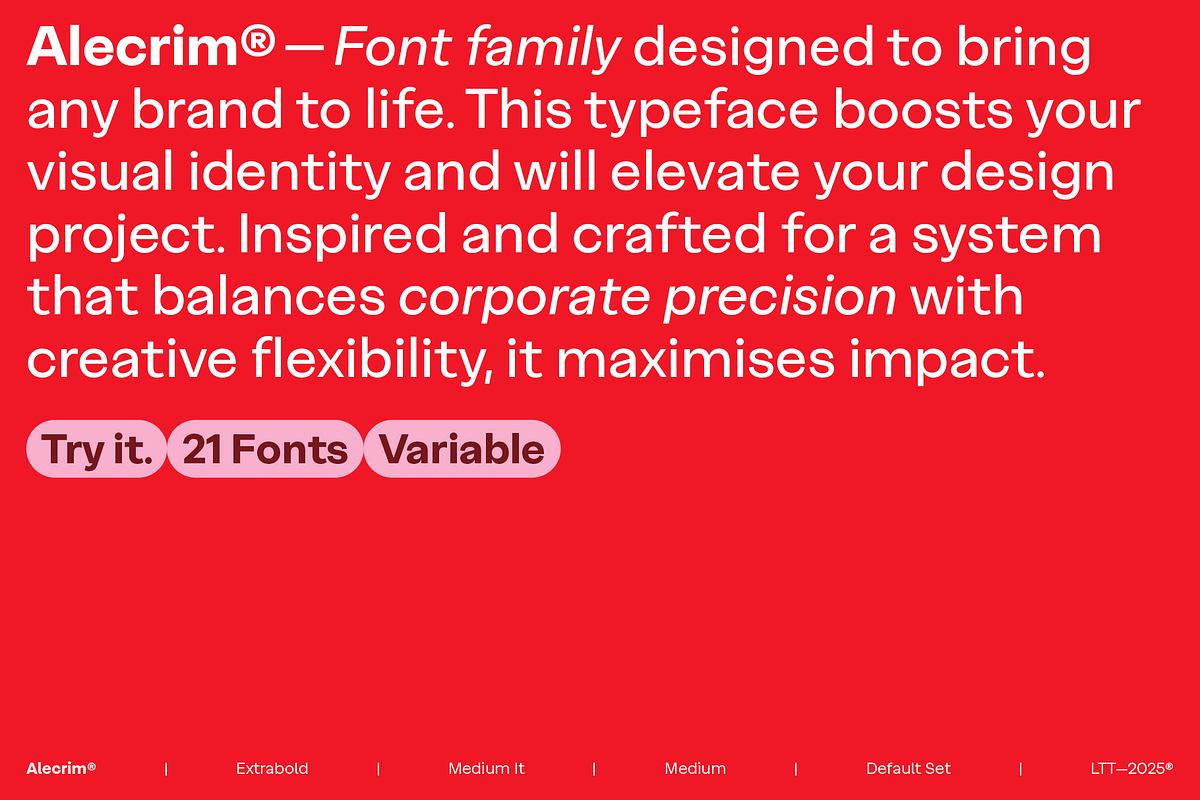 Alecrim® — Font family designed to bring any brand to life. This typeface boosts your visual identity and will elevate your design project. Inspired and crafted for a system that balances corporate precision with creative flexibility, it maximises impact.

Try it. 21 Fonts Variable

Alecrim® | Extrabold | Medium It | Medium | Default Set | LTT—2025®